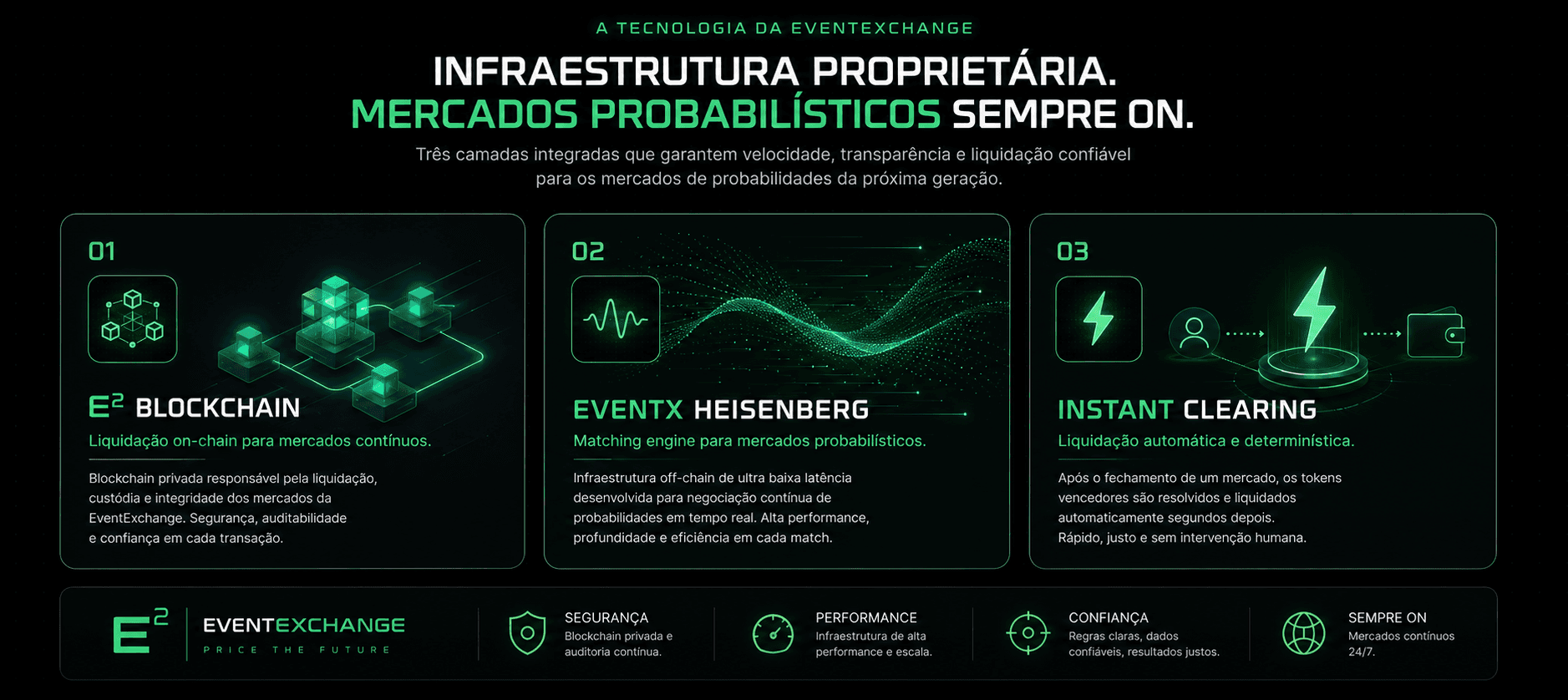 A TECNOLOGIA DA EVENTEXCHANGE

INFRAESTRUTURA PROPRIETÁRIA.
MERCADOS PROBABILÍSTICOS SEMPRE ON.

Três camadas integradas que garantem velocidade, transparência e liquidação confiável para os mercados de probabilidades da próxima geração.

01

$E^2$ BLOCKCHAIN

Liquidação on-chain para mercados contínuos.

Blockchain privada responsável pela liquidação, custódia e integridade dos mercados da EventExchange. Segurança, auditabilidade e confiança em cada transação.

02

EVENTX HEISENBERG

Matching engine para mercados probabilísticos.

Infraestrutura off-chain de ultra baixa latência desenvolvida para negociação contínua de probabilidades em tempo real. Alta performance, profundidade e eficiência em cada match.

03

INSTANT CLEARING

Liquidação automática e determinística.

Após o fechamento de um mercado, os tokens vencedores são resolvidos e liquidados automaticamente segundos depois. Rápido, justo e sem intervenção humana.

$E^2$ EVENTEXCHANGE
PRICE THE FUTURE

SEGURANÇA
Blockchain privada e auditoria contínua.

PERFORMANCE
Infraestrutura de alta performance e escala.

CONFIANÇA
Regras claras, dados confiáveis, resultados justos.

SEMPRE ON
Mercados contínuos 24/7.